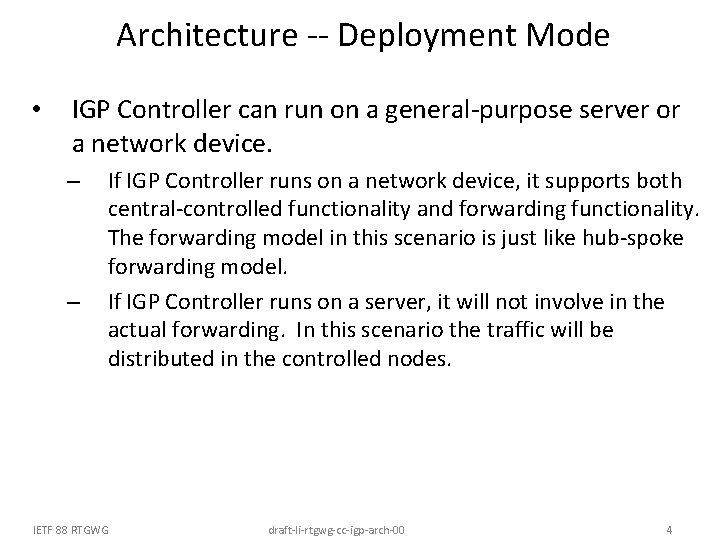 Architecture -- Deployment Mode

• IGP Controller can run on a general-purpose server or a network device.

– If IGP Controller runs on a network device, it supports both central-controlled functionality and forwarding functionality. The forwarding model in this scenario is just like hub-spoke forwarding model.

– If IGP Controller runs on a server, it will not involve in the actual forwarding. In this scenario the traffic will be distributed in the controlled nodes.

IETF 88 RTGWG

draft-li-rtgwg-cc-igp-arch-00

4